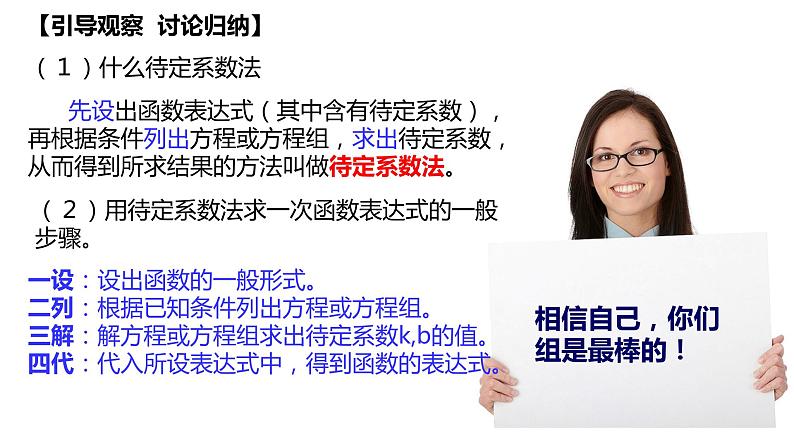 【引导观察 讨论归纳】

（1）什么待定系数法

先设出函数表达式（其中含有待定系数），再根据条件列出方程或方程组，求出待定系数，从而得到所求结果的方法叫做待定系数法。

（2）用待定系数法求一次函数表达式的一般步骤。

一设：设出函数的一般形式。
二列：根据已知条件列出方程或方程组。
三解：解方程或方程组求出待定系数k,b的值。
四代：代入所设表达式中，得到函数的表达式。

相信自己，你们组是最棒的！